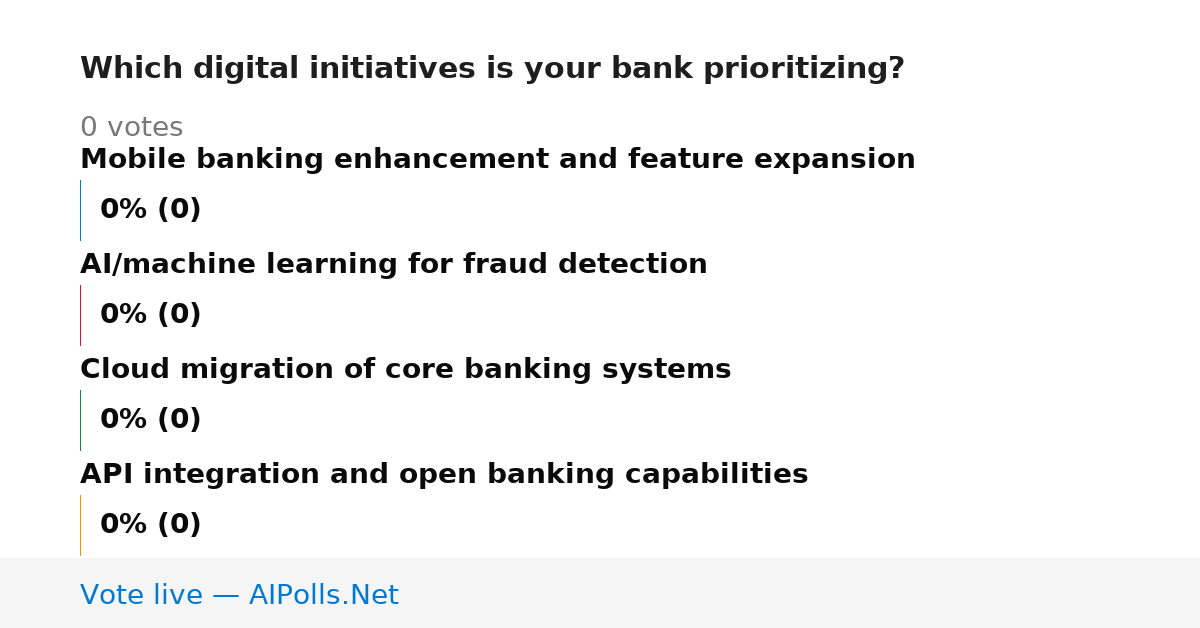 Which digital initiatives is your bank prioritizing?

0 votes

Mobile banking enhancement and feature expansion

0% (0)

AI/machine learning for fraud detection

0% (0)

Cloud migration of core banking systems

0% (0)

API integration and open banking capabilities

0% (0)

Vote live — AIPolls.Net